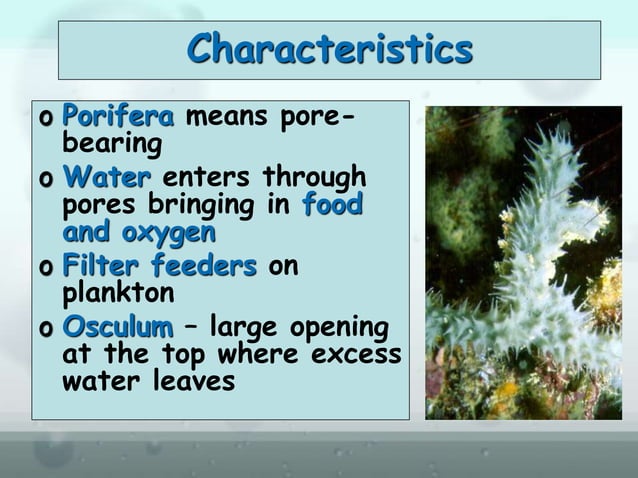 Characteristics

o Porifera means pore-bearing

o Water enters through pores bringing in food and oxygen

o Filter feeders on plankton

o Osculum – large opening at the top where excess water leaves